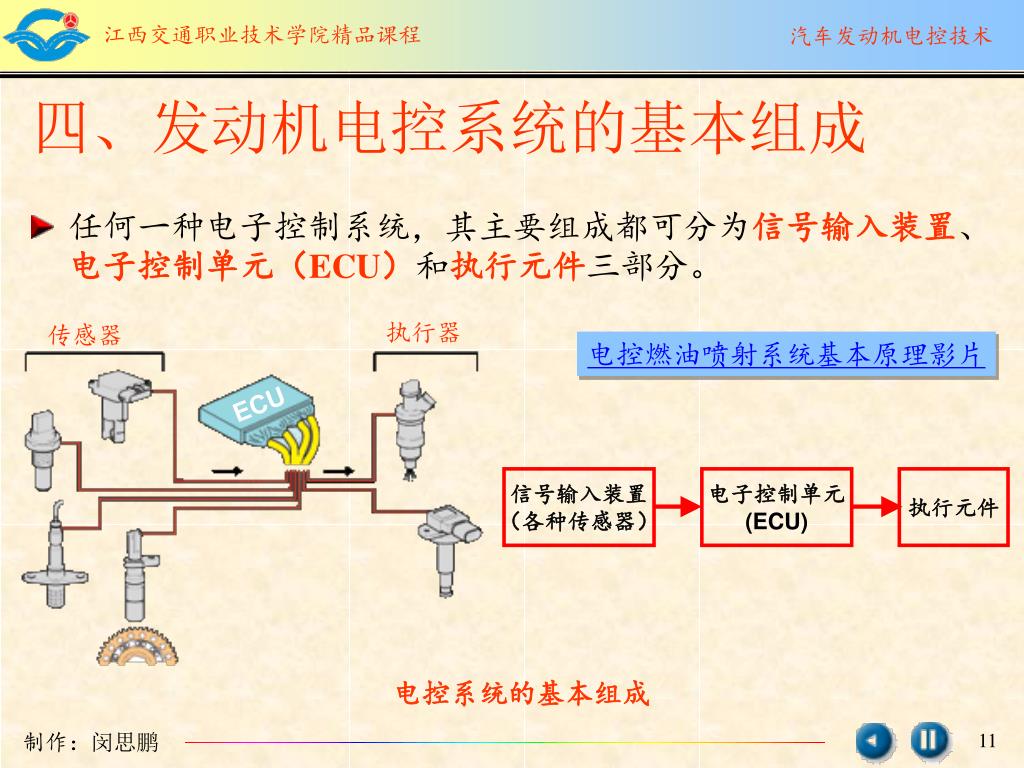 江西交通职业技术学院精品课程

汽车发动机电控技术

四、发动机电控系统的基本组成

任何一种电子控制系统，其主要组成都可分为信号输入装置、电子控制单元（ECU）和执行元件三部分。

传感器

执行器

ECU

电控燃油喷射系统基本原理影片

信号输入装置（各种传感器）

电子控制单元 (ECU)

执行元件

电控系统的基本组成

制作：闵思鹏

11